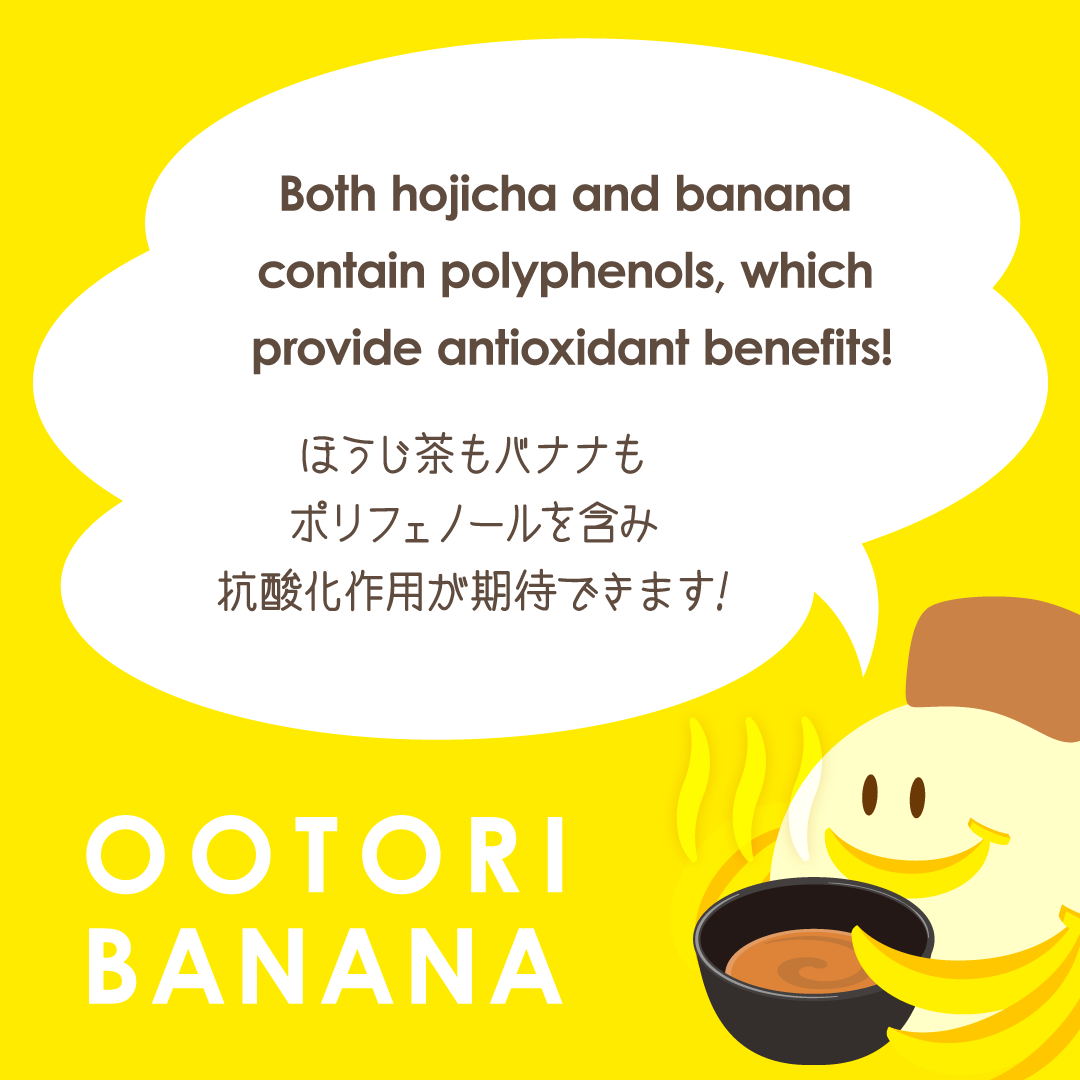 Both hojicha and banana contain polyphenols, which provide antioxidant benefits!

ほうじ茶もバナナも
ポリフェノールを含み
抗酸化作用が期待できます!

OOTORI
BANANA